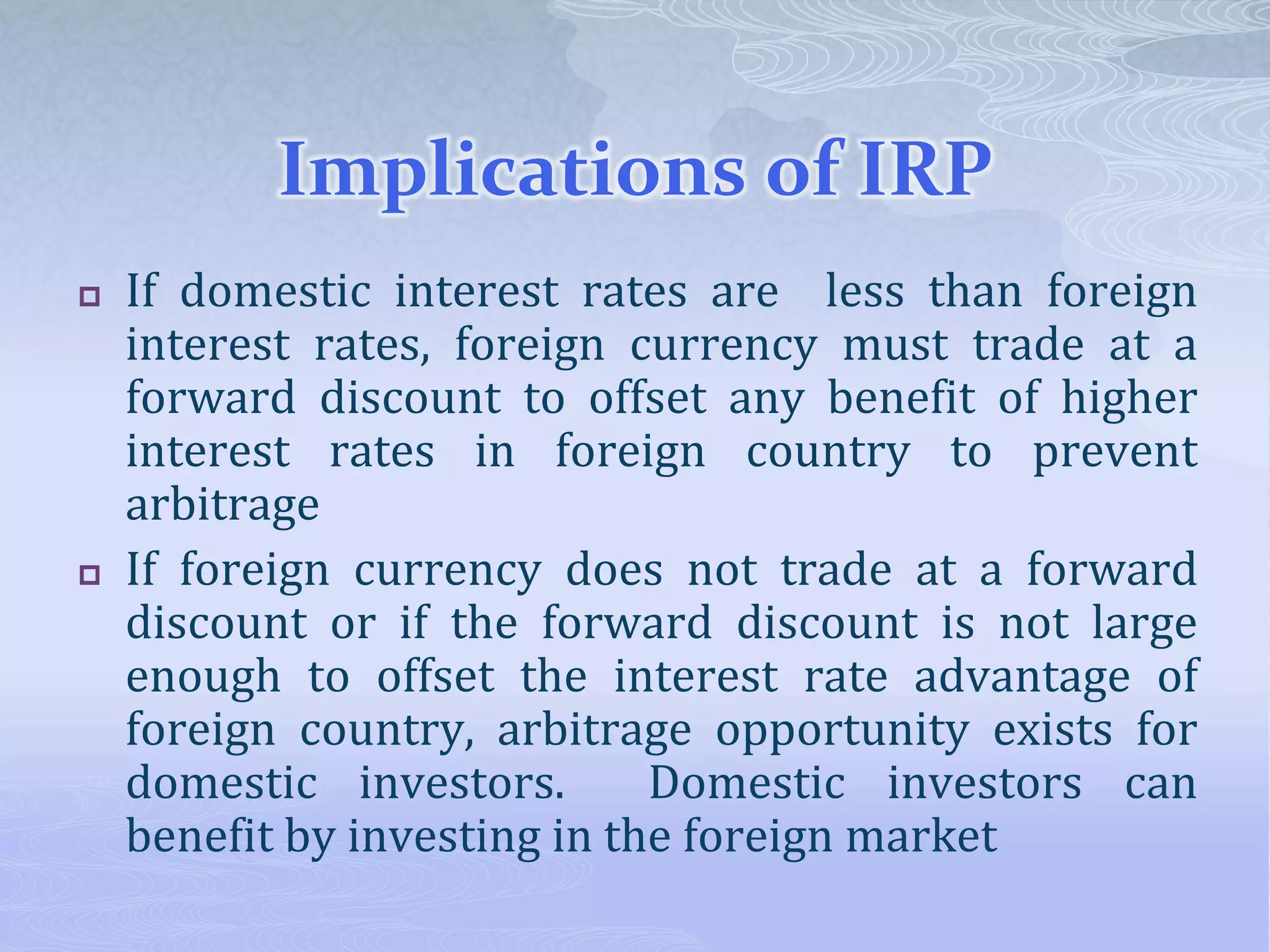 Implications of IRP

If domestic interest rates are less than foreign interest rates, foreign currency must trade at a forward discount to offset any benefit of higher interest rates in foreign country to prevent arbitrage

If foreign currency does not trade at a forward discount or if the forward discount is not large enough to offset the interest rate advantage of foreign country, arbitrage opportunity exists for domestic investors. Domestic investors can benefit by investing in the foreign market